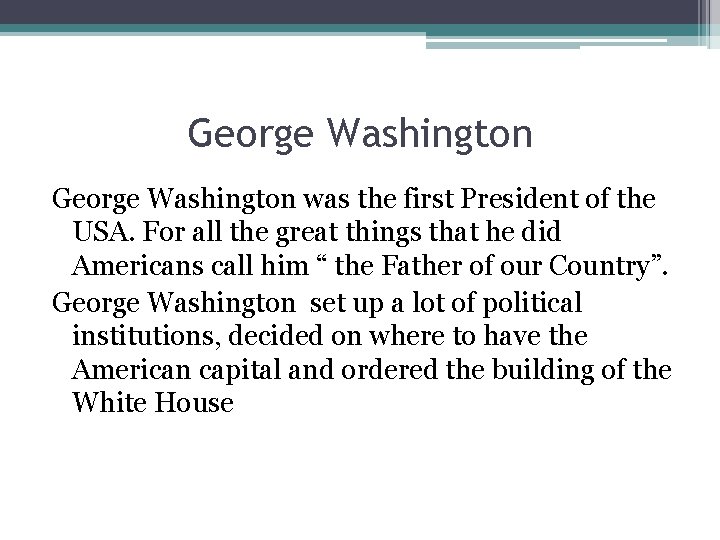 George Washington

George Washington was the first President of the USA. For all the great things that he did Americans call him “ the Father of our Country”.

George Washington set up a lot of political institutions, decided on where to have the American capital and ordered the building of the White House